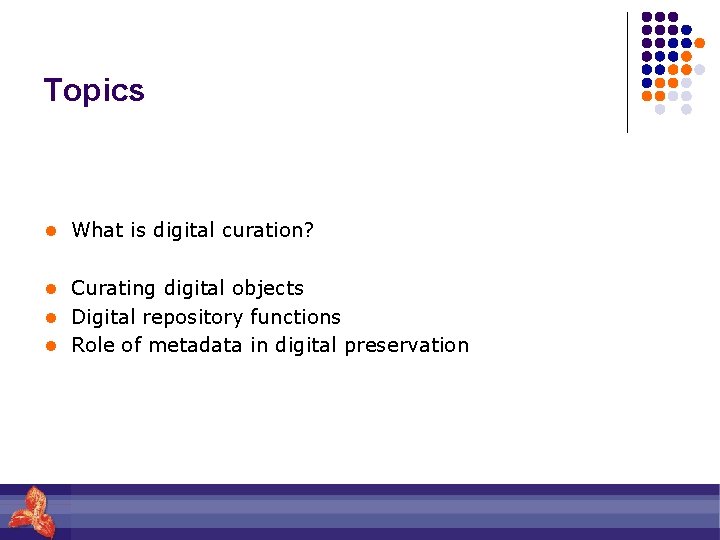 Topics

- What is digital curation?

- Curating digital objects
- Digital repository functions
- Role of metadata in digital preservation